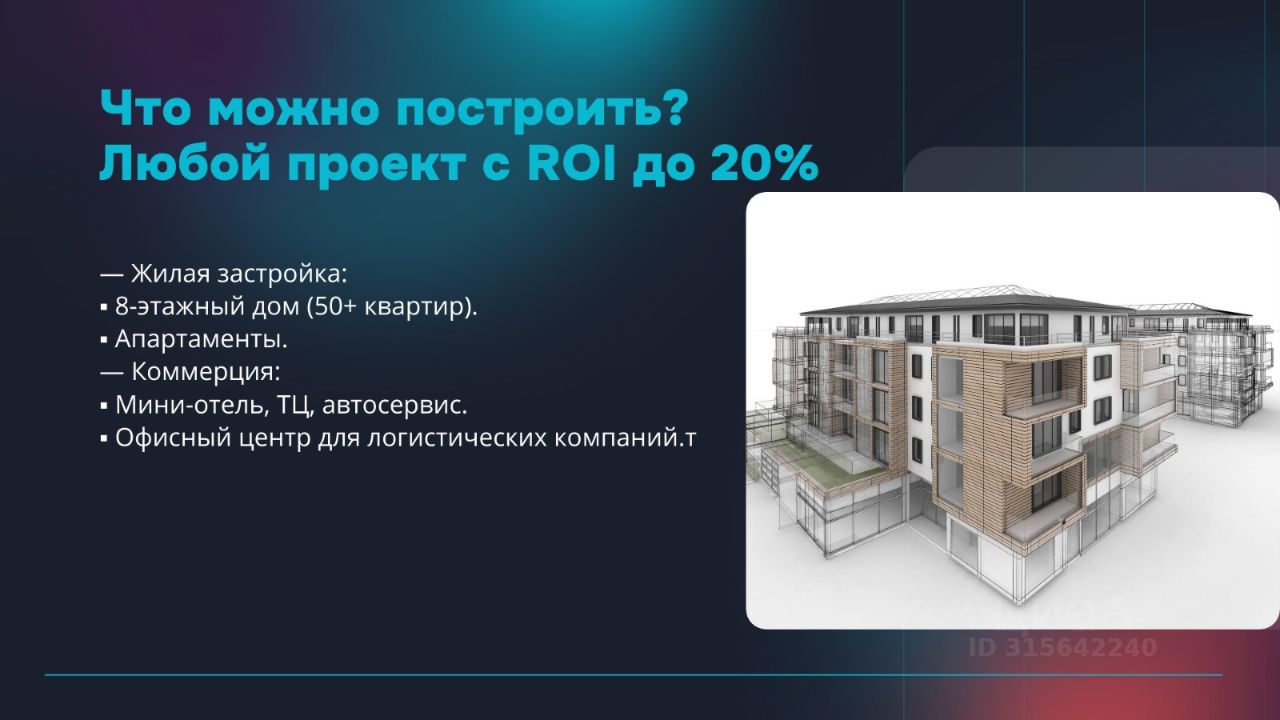 Что можно построить?
Любой проект с ROI до 20%

— Жилая застройка:
▪ 8-этажный дом (50+ квартир).
▪ Апартаменты.
— Коммерция:
▪ Мини-отель, ТЦ, автосервис.
▪ Офисный центр для логистических компаний.т

ID 315642240